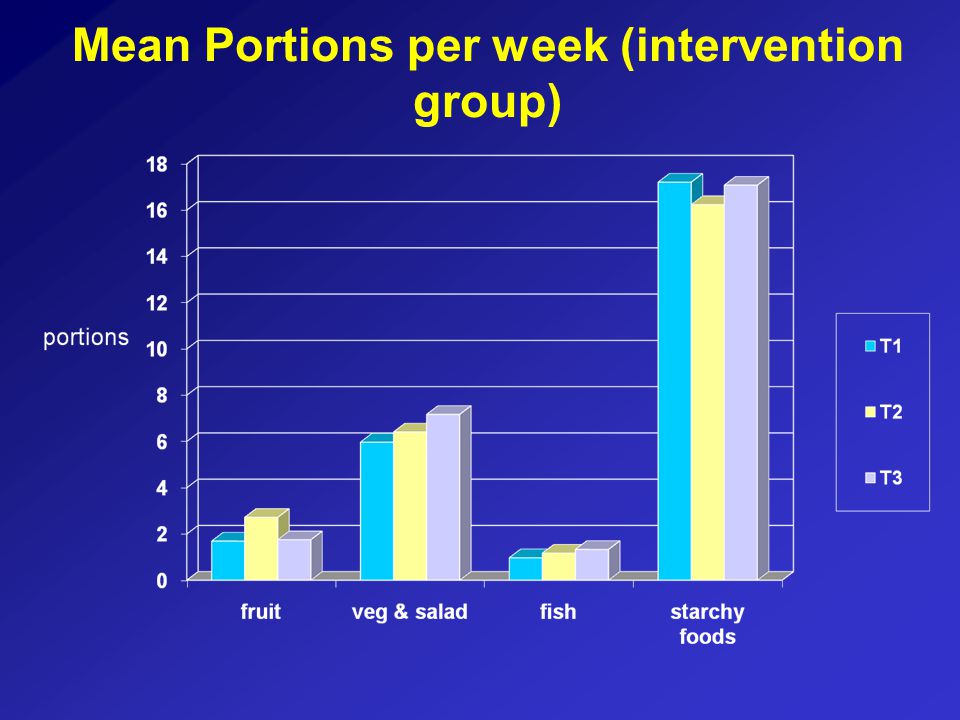 Mean Portions per week (intervention group)

portions

18
16
14
12
10
8
6
4
2
0

fruit
veg & salad
fish
starchy foods

T1
T2
T3